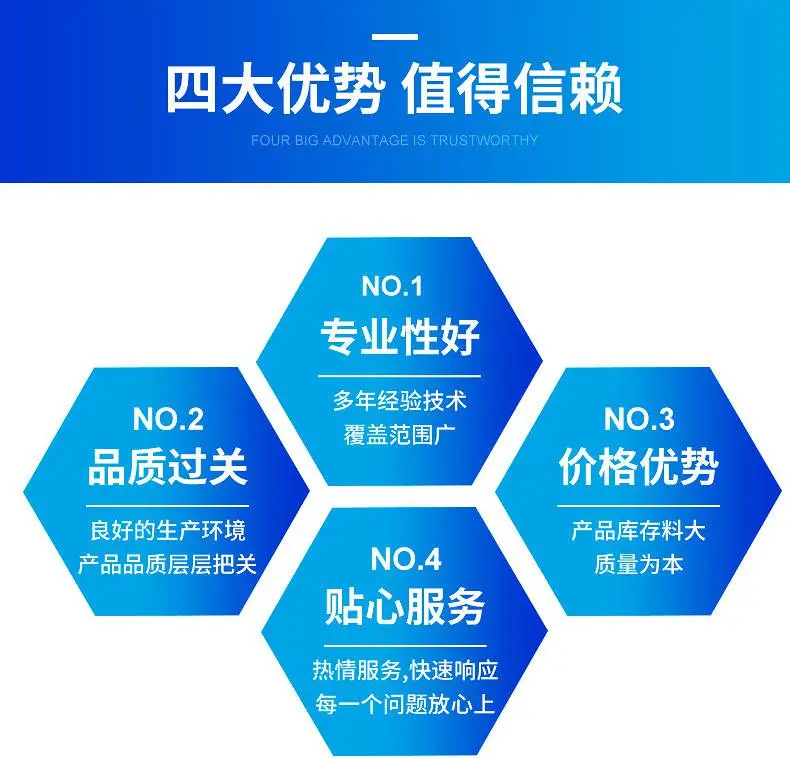 四大优势 值得信赖

FOUR BIG ADVANTAGE IS TRUSTWORTHY

NO.1
专业性好
多年经验技术
覆盖范围广

NO.2
品质过关
良好的生产环境
产品品质层层把关

NO.3
价格优势
产品库存料大
质量为本

NO.4
贴心服务
热情服务,快速响应
每一个问题放心上